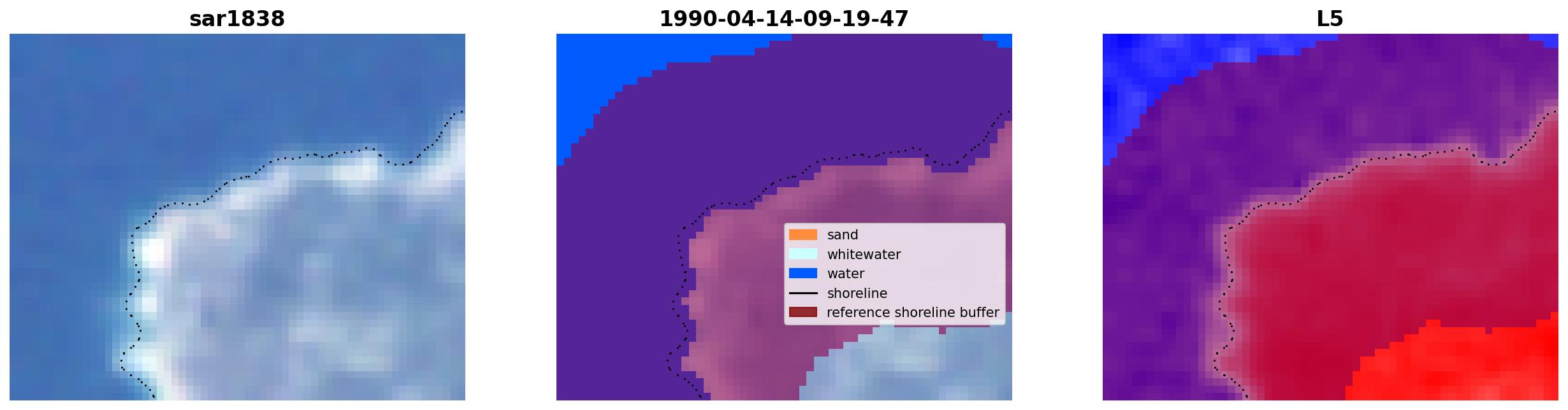 sar1838

1990-04-14-09-19-47

sand
whitewater
water
shoreline
reference shoreline buffer

L5